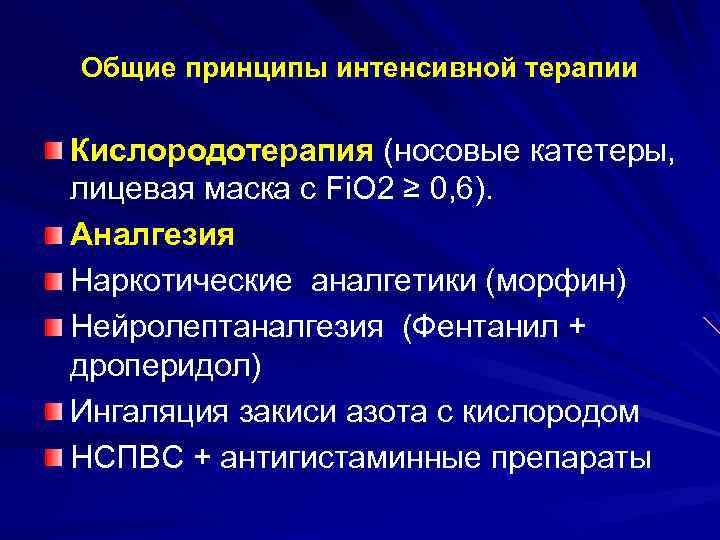 Общие принципы интенсивной терапии

Кислородотерапия (носовые катетеры, лицевая маска с FiO2 ≥ 0,6).

Аналгезия

Наркотические аналгетики (морфин)

Нейролептаналгезия (Фентанил + дроперидол)

Ингаляция закиси азота с кислородом

НСПВС + антигистаминные препараты